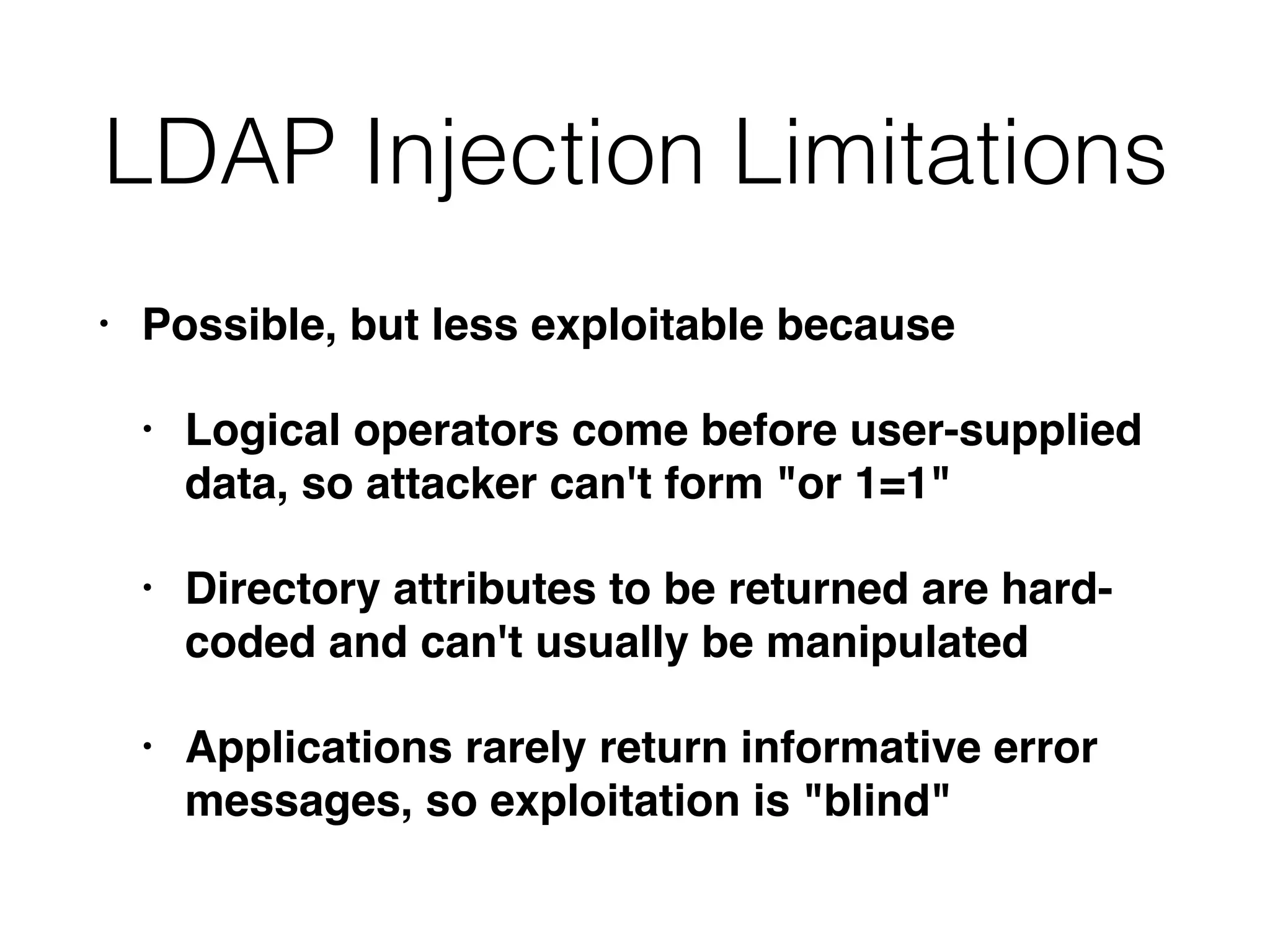 LDAP Injection Limitations

• Possible, but less exploitable because

• Logical operators come before user-supplied data, so attacker can't form "or 1=1"

• Directory attributes to be returned are hard-coded and can't usually be manipulated

• Applications rarely return informative error messages, so exploitation is "blind"